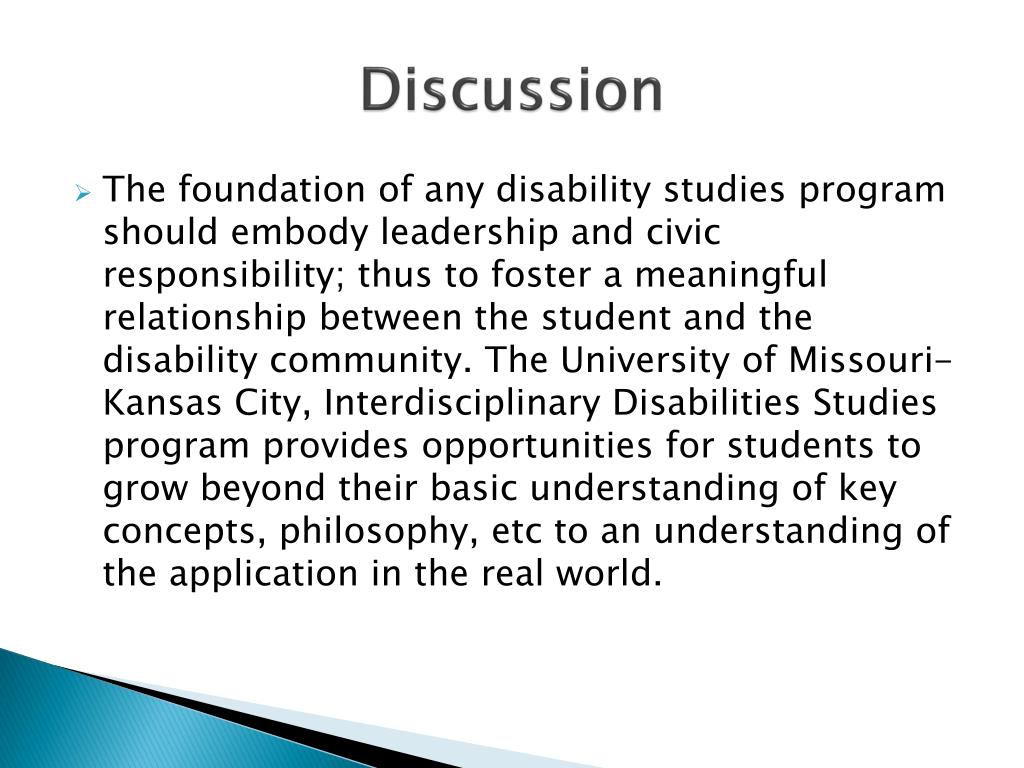 Discussion

The foundation of any disability studies program should embody leadership and civic responsibility; thus to foster a meaningful relationship between the student and the disability community. The University of Missouri-Kansas City, Interdisciplinary Disabilities Studies program provides opportunities for students to grow beyond their basic understanding of key concepts, philosophy, etc to an understanding of the application in the real world.